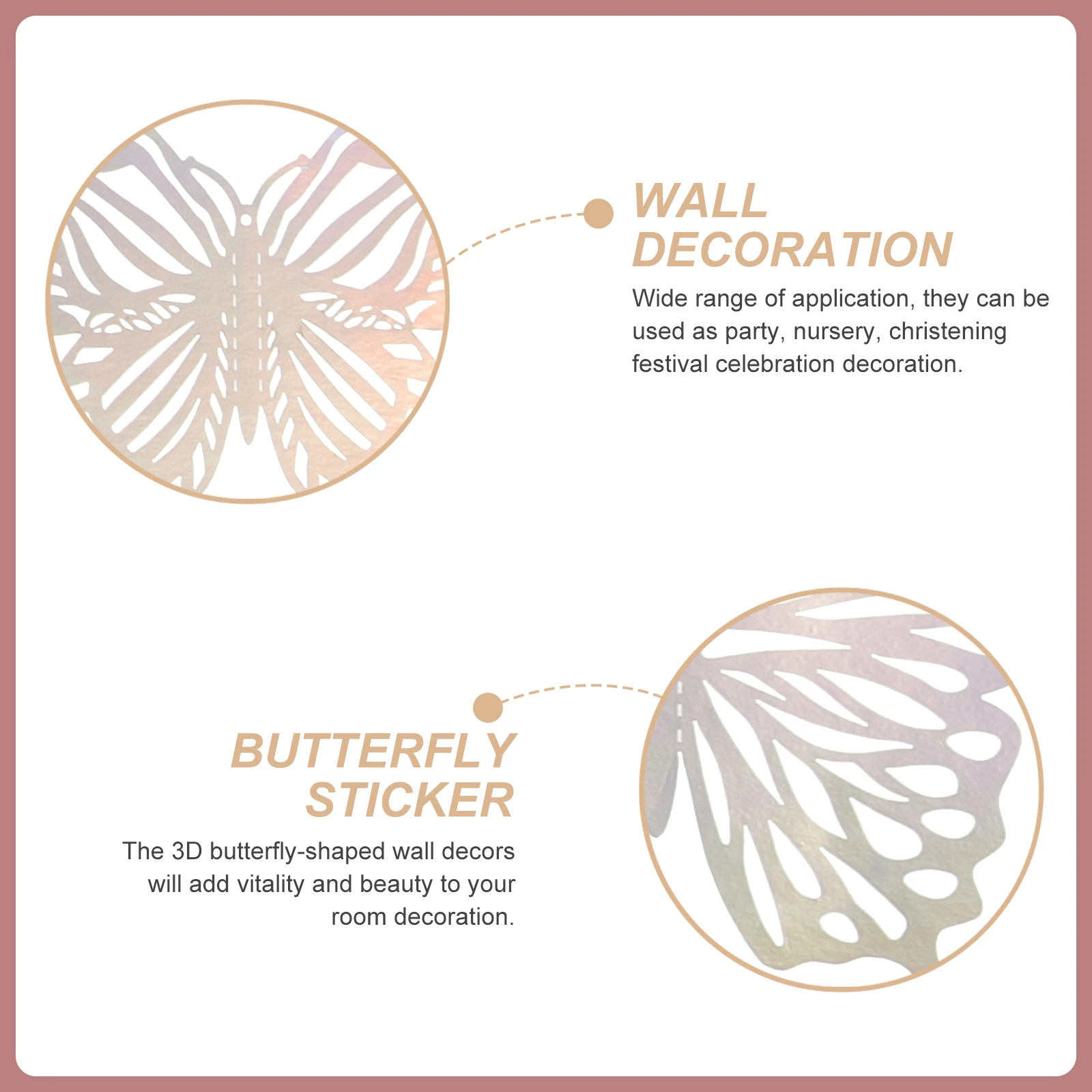 WALL DECORATION

Wide range of application, they can be used as party, nursery, christening festival celebration decoration.

BUTTERFLY STICKER

The 3D butterfly-shaped wall decors will add vitality and beauty to your room decoration.